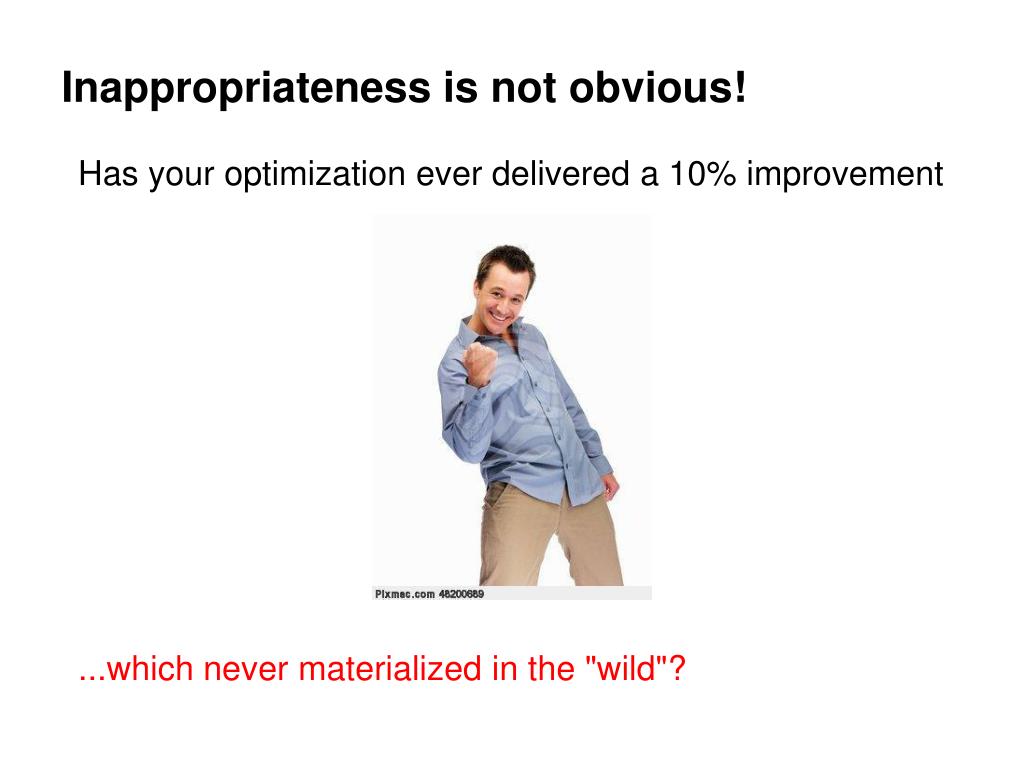 Inappropriateness is not obvious!

Has your optimization ever delivered a 10% improvement

Pixmac.com 48200689

...which never materialized in the "wild"?